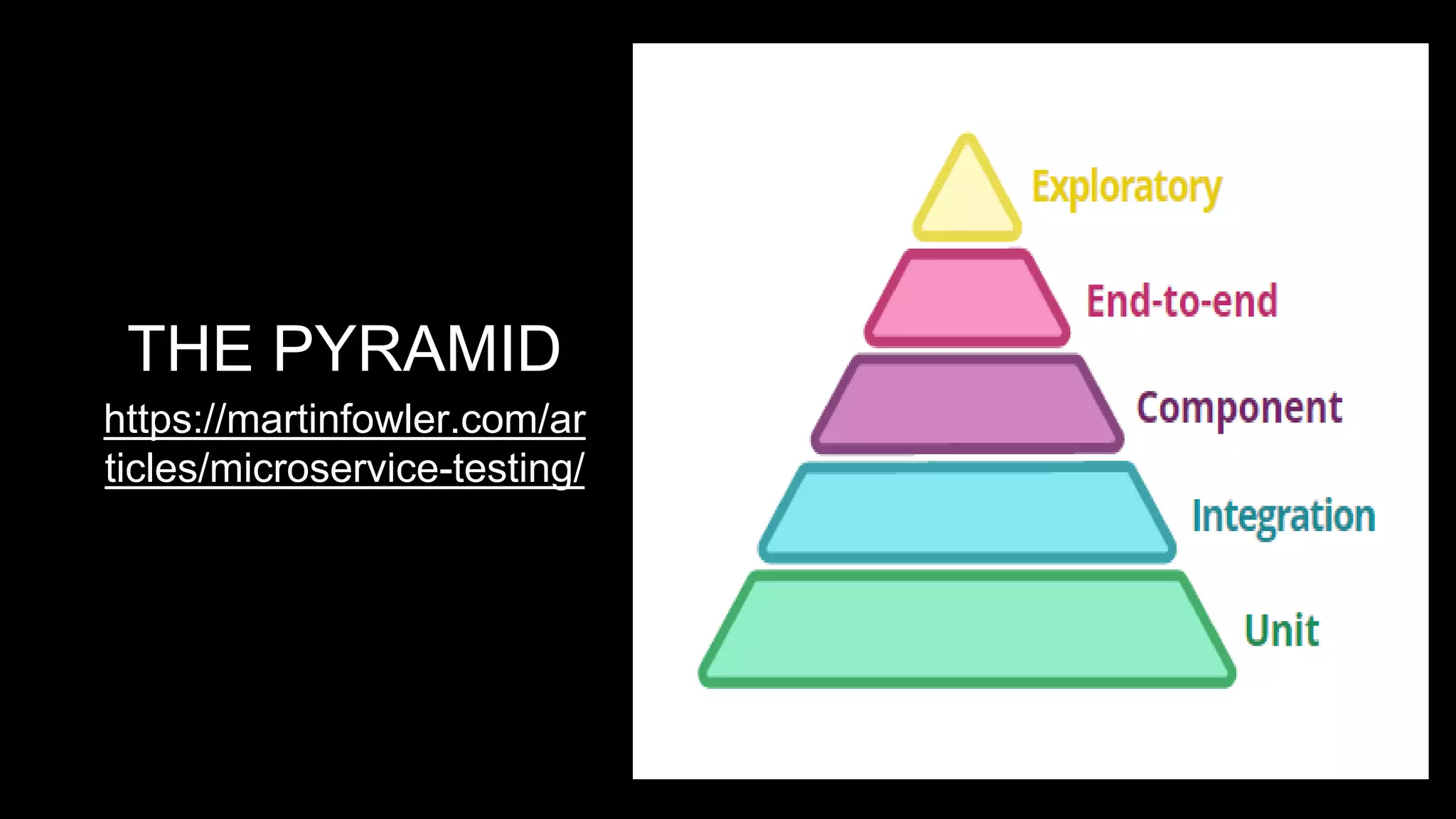 THE PYRAMID

https://martinfowler.com/articles/microservice-testing/

Exploratory
End-to-end
Component
Integration
Unit